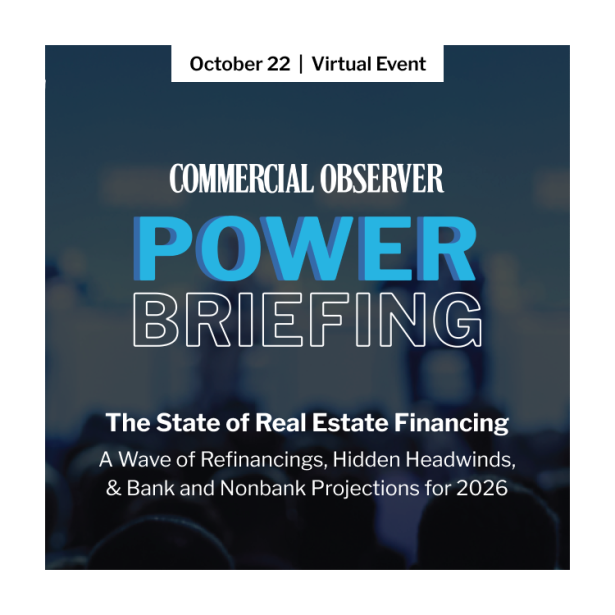 October 22 | Virtual Event

COMMERCIAL OBSERVER

POWER
BRIEFING

The State of Real Estate Financing

A Wave of Refinancings, Hidden Headwinds, & Bank and Nonbank Projections for 2026